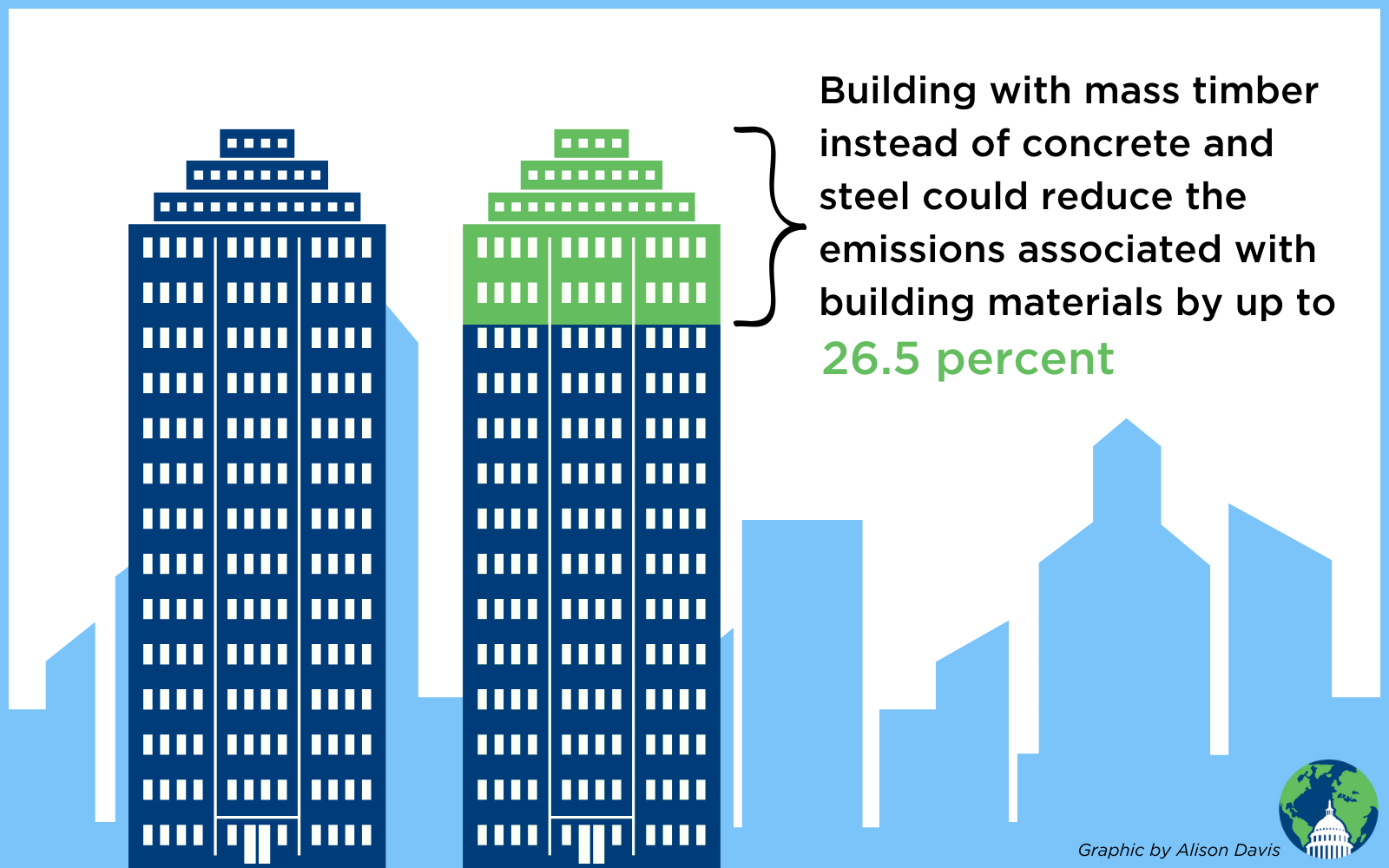 Building with mass timber instead of concrete and steel could reduce the emissions associated with building materials by up to 26.5 percent

Graphic by Alison Davis